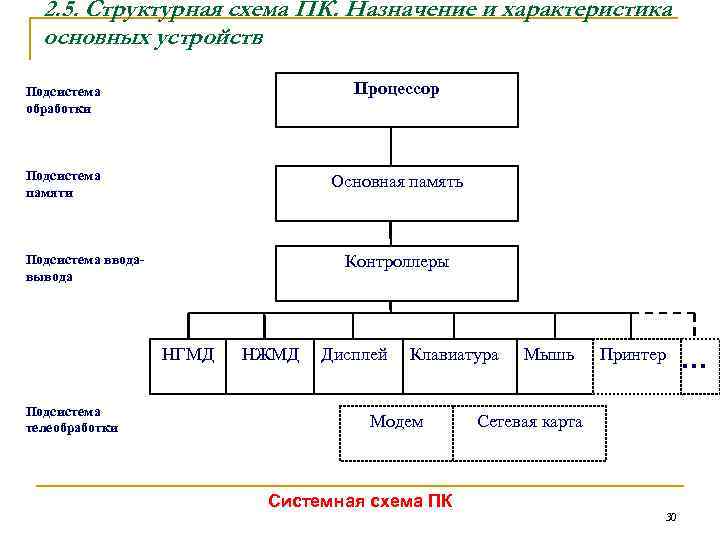 2.5. Структурная схема ПК. Назначение и характеристика основных устройств

Подсистема обработки

Процессор

Подсистема памяти

Основная память

Подсистема ввода-вывода

Контроллеры

НГМД

НЖМД

Дисплей

Клавиатура

Мышь

Принтер

...

Подсистема телеобработки

Модем

Сетевая карта

Системная схема ПК

30